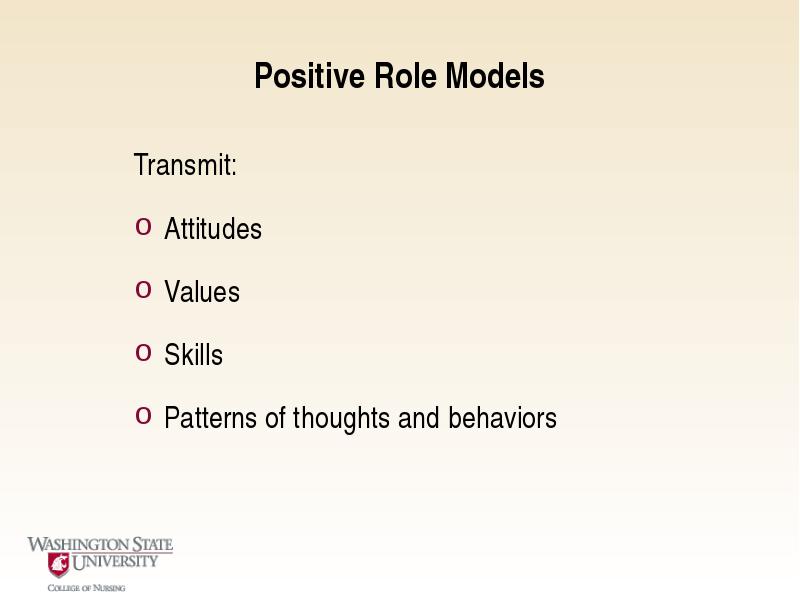 Positive Role Models

Transmit:

o Attitudes

o Values

o Skills

o Patterns of thoughts and behaviors

WASHINGTON STATE UNIVERSITY
COLLEGE OF NURSING